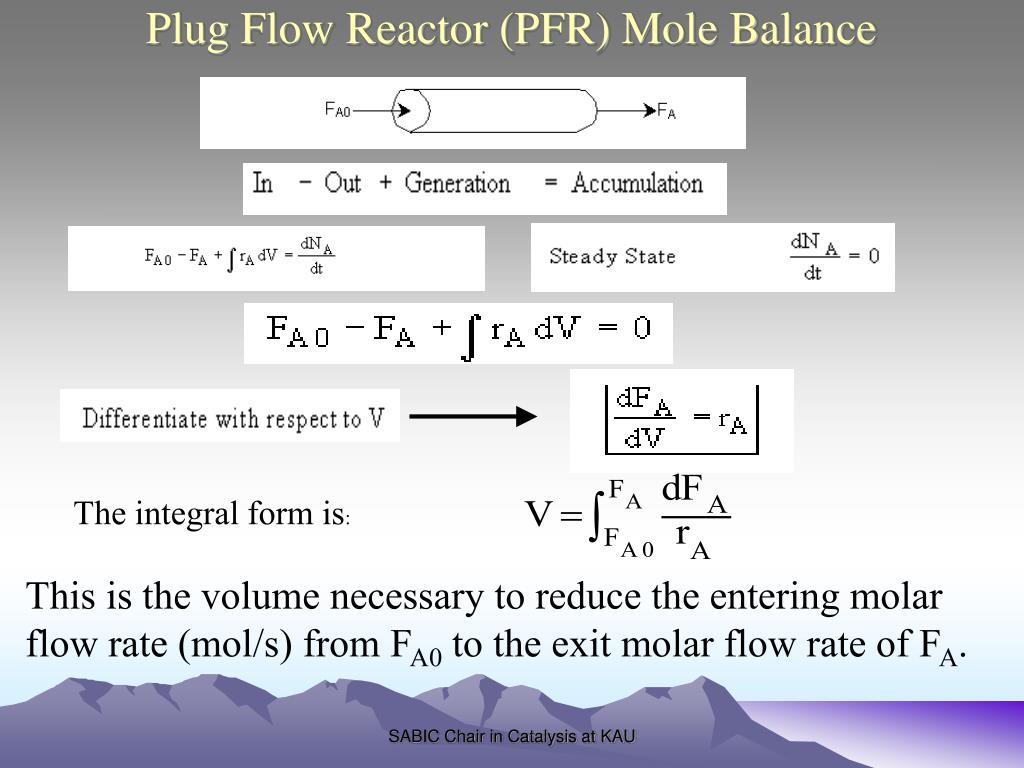 Plug Flow Reactor (PFR) Mole Balance

$F_{A0}$ $F_A$

In − Out + Generation = Accumulation

$F_{A0} - F_A + \int r_A \, dV = \frac{dN_A}{dt}$

Steady State $\frac{dN_A}{dt} = 0$

$F_{A0} - F_A + \int r_A \, dV = 0$

Differentiate with respect to V

$\frac{dF_A}{dV} = r_A$

The integral form is:

$V = \int_{F_{A0}}^{F_A} \frac{dF_A}{r_A}$

This is the volume necessary to reduce the entering molar flow rate (mol/s) from $F_{A0}$ to the exit molar flow rate of $F_A$.

SABIC Chair in Catalysis at KAU